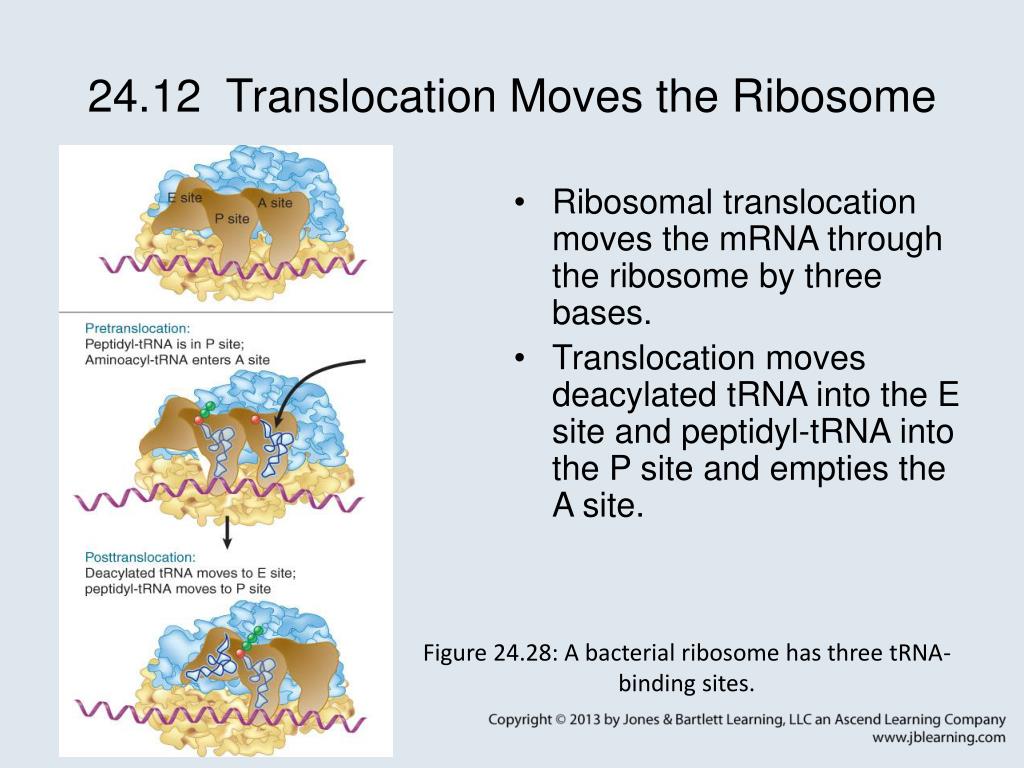 24.12 Translocation Moves the Ribosome

E site
P site
A site

Pretranslocation:
Peptidyl-tRNA is in P site;
Aminoacyl-tRNA enters A site

Posttranslocation:
Deacylated tRNA moves to E site;
peptidyl-tRNA moves to P site

• Ribosomal translocation moves the mRNA through the ribosome by three bases.
• Translocation moves deacylated tRNA into the E site and peptidyl-tRNA into the P site and empties the A site.

Figure 24.28: A bacterial ribosome has three tRNA-binding sites.

Copyright © 2013 by Jones & Bartlett Learning, LLC an Ascend Learning Company
www.jblearning.com